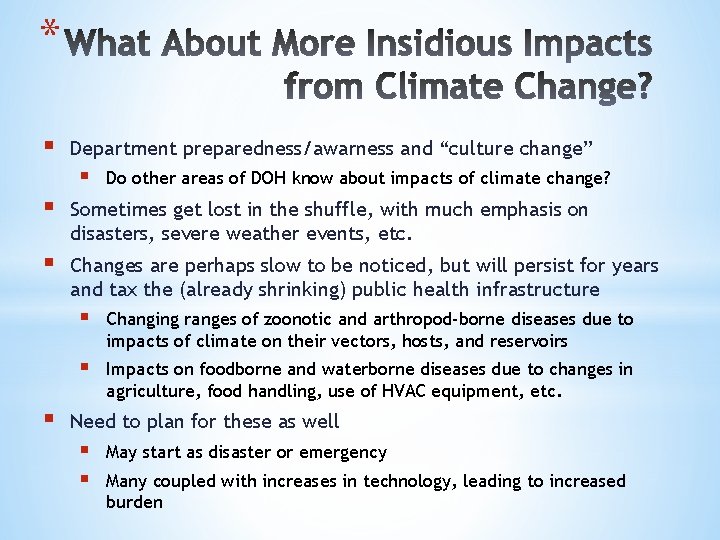 *What About More Insidious Impacts from Climate Change?

- Department preparedness/awarness and “culture change”
  - Do other areas of DOH know about impacts of climate change?
- Sometimes get lost in the shuffle, with much emphasis on disasters, severe weather events, etc.
- Changes are perhaps slow to be noticed, but will persist for years and tax the (already shrinking) public health infrastructure
  - Changing ranges of zoonotic and arthropod-borne diseases due to impacts of climate on their vectors, hosts, and reservoirs
  - Impacts on foodborne and waterborne diseases due to changes in agriculture, food handling, use of HVAC equipment, etc.
- Need to plan for these as well
  - May start as disaster or emergency
  - Many coupled with increases in technology, leading to increased burden